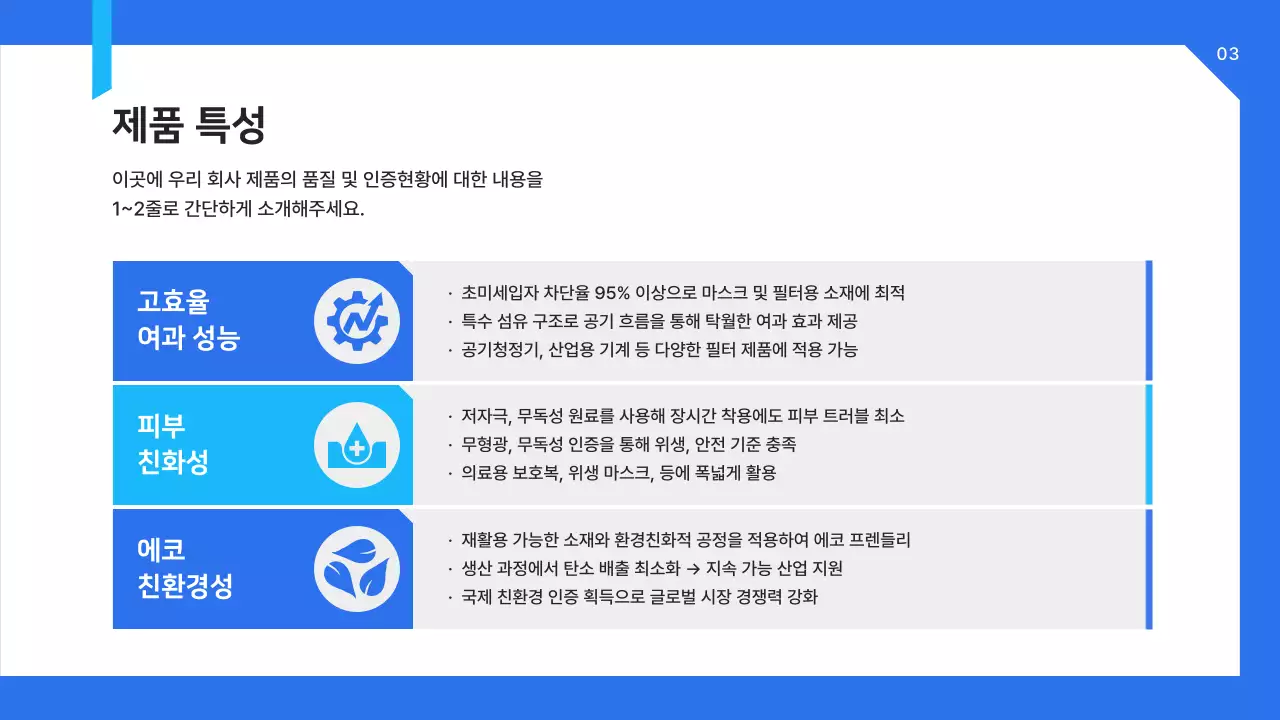 03

제품 특성

이곳에 우리 회사 제품의 품질 및 인증현황에 대한 내용을 1~2줄로 간단하게 소개해주세요.

고효율 여과 성능

· 초미세입자 차단율 95% 이상으로 마스크 및 필터용 소재에 최적
· 특수 섬유 구조로 공기 흐름을 통해 탁월한 여과 효과 제공
· 공기청정기, 산업용 기계 등 다양한 필터 제품에 적용 가능

피부 친화성

· 저자극, 무독성 원료를 사용해 장시간 착용에도 피부 트러블 최소
· 무형광, 무독성 인증을 통해 위생, 안전 기준 충족
· 의료용 보호복, 위생 마스크, 등에 폭넓게 활용

에코 친환경성

· 재활용 가능한 소재와 환경친화적 공정을 적용하여 에코 프렌들리
· 생산 과정에서 탄소 배출 최소화 → 지속 가능 산업 지원
· 국제 친환경 인증 획득으로 글로벌 시장 경쟁력 강화